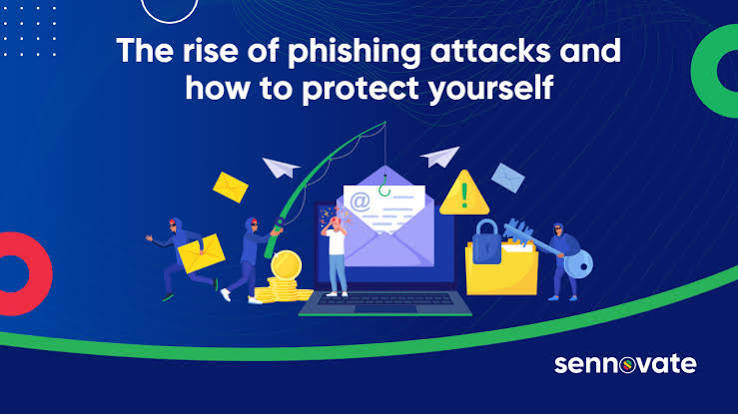 The rise of phishing attacks and how to protect yourself

sennovate